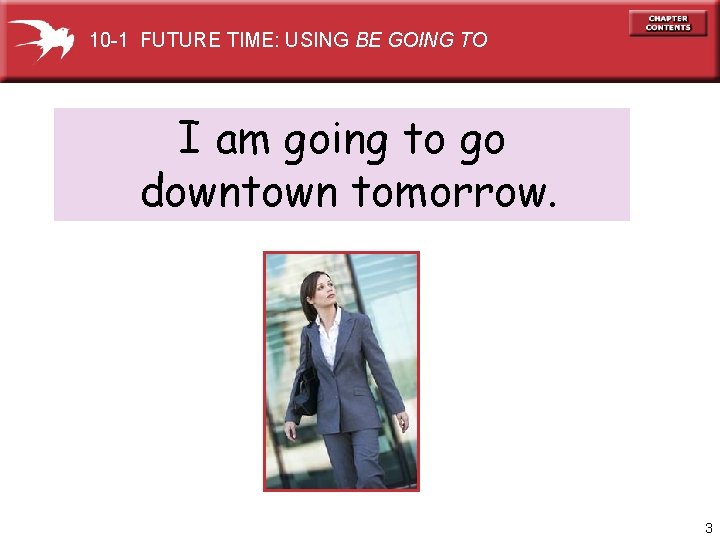 10-1 FUTURE TIME: USING BE GOING TO

CHAPTER CONTENTS

I am going to go downtown tomorrow.

3